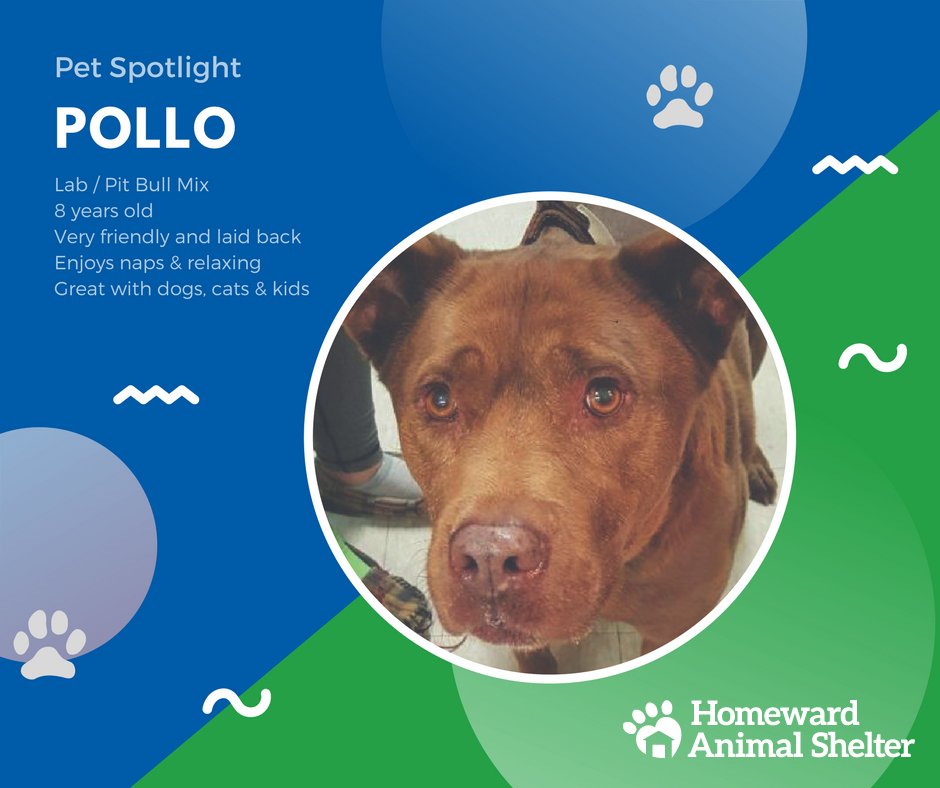 Pet Spotlight

POLLO

Lab / Pit Bull Mix
8 years old
Very friendly and laid back
Enjoys naps & relaxing
Great with dogs, cats & kids

Homeward
Animal Shelter